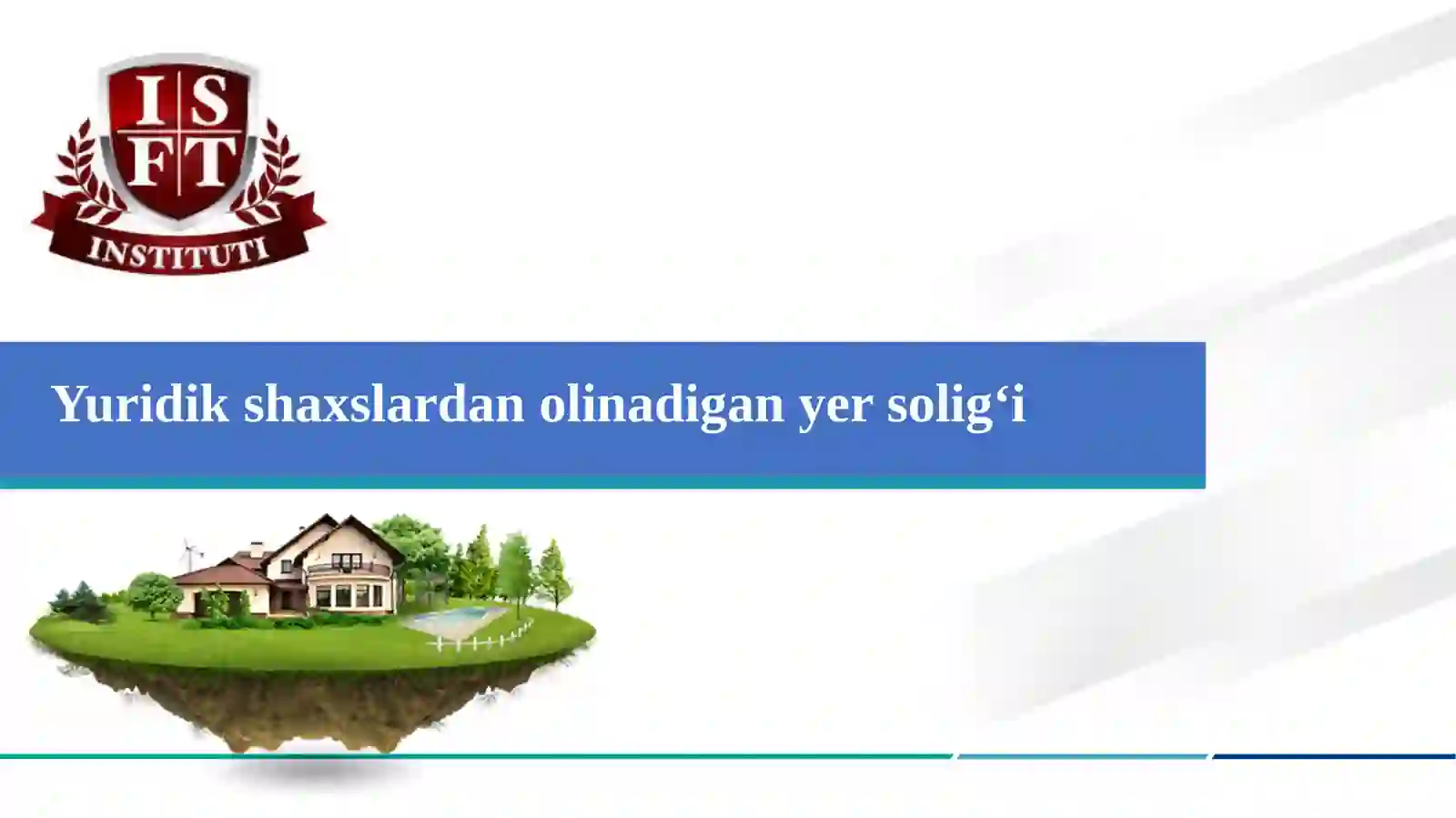 I S F T
INSTITUTI

Yuridik shaxslardan olinadigan yer solig‘i